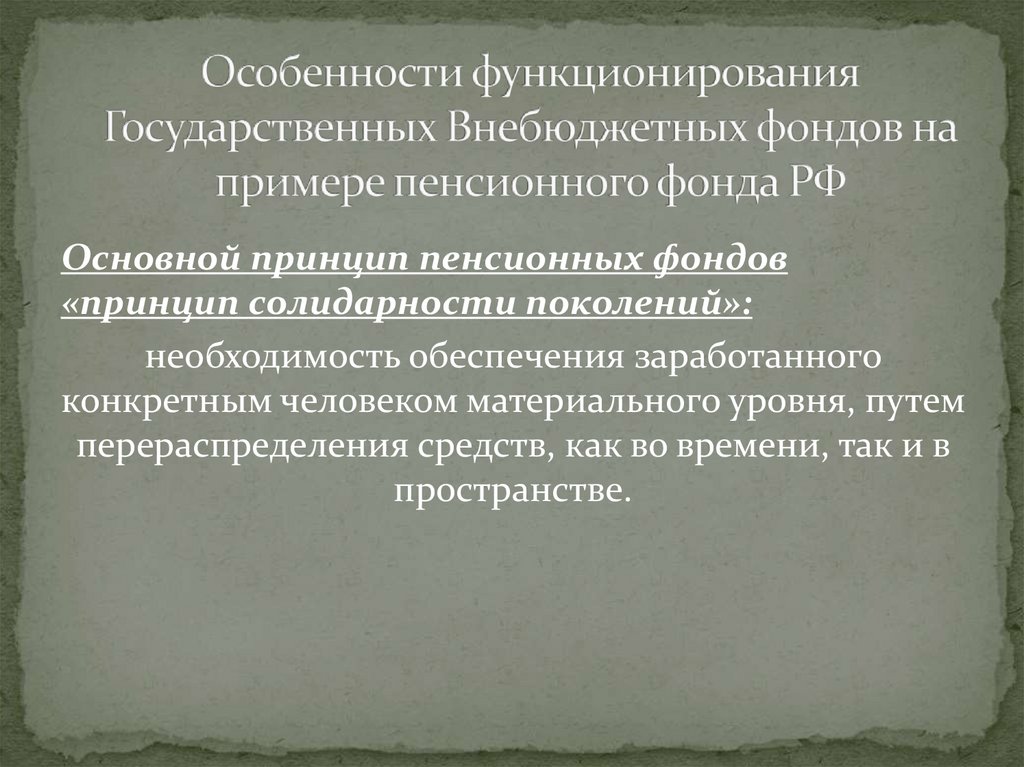 Особенности функционирования Государственных Внебюджетных фондов на примере пенсионного фонда РФ

Основной принцип пенсионных фондов «принцип солидарности поколений»:

необходимость обеспечения заработанного конкретным человеком материального уровня, путем перераспределения средств, как во времени, так и в пространстве.